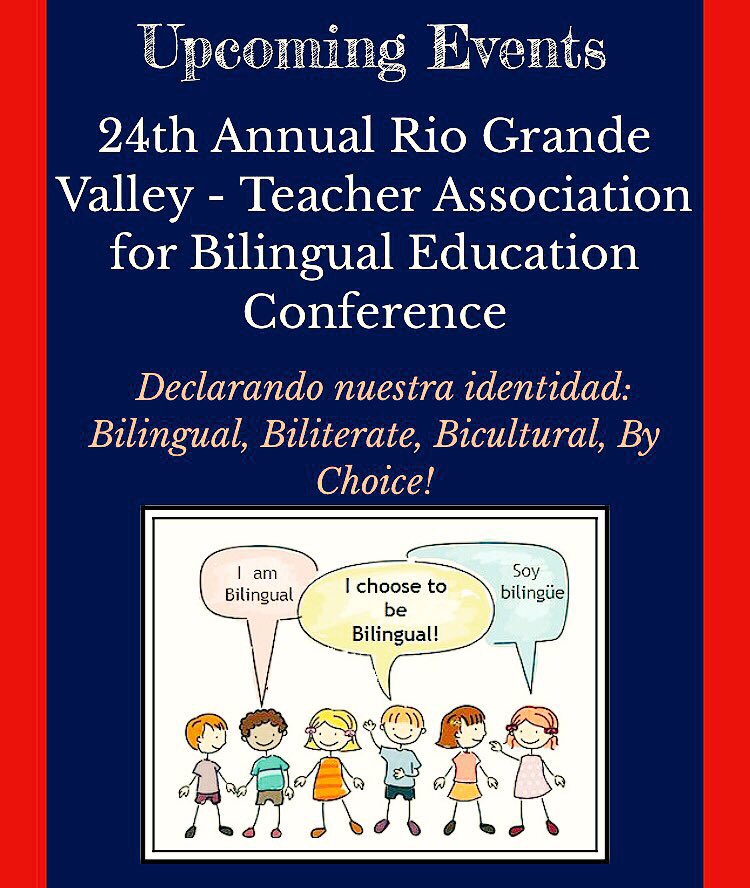 Upcoming Events

24th Annual Rio Grande Valley - Teacher Association for Bilingual Education Conference

Declarando nuestra identidad: Bilingual, Biliterate, Bicultural, By Choice!

I am Bilingual

I choose to be Bilingual!

Soy bilingüe